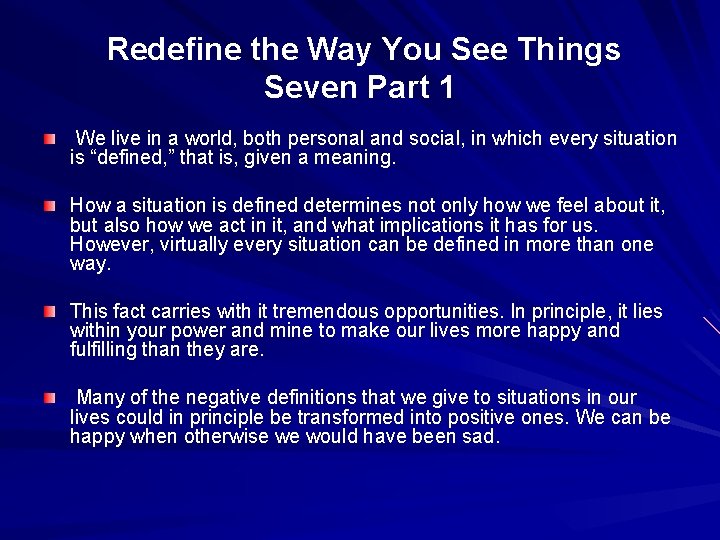 Redefine the Way You See Things
Seven Part 1

We live in a world, both personal and social, in which every situation is “defined,” that is, given a meaning.

How a situation is defined determines not only how we feel about it, but also how we act in it, and what implications it has for us. However, virtually every situation can be defined in more than one way.

This fact carries with it tremendous opportunities. In principle, it lies within your power and mine to make our lives more happy and fulfilling than they are.

Many of the negative definitions that we give to situations in our lives could in principle be transformed into positive ones. We can be happy when otherwise we would have been sad.